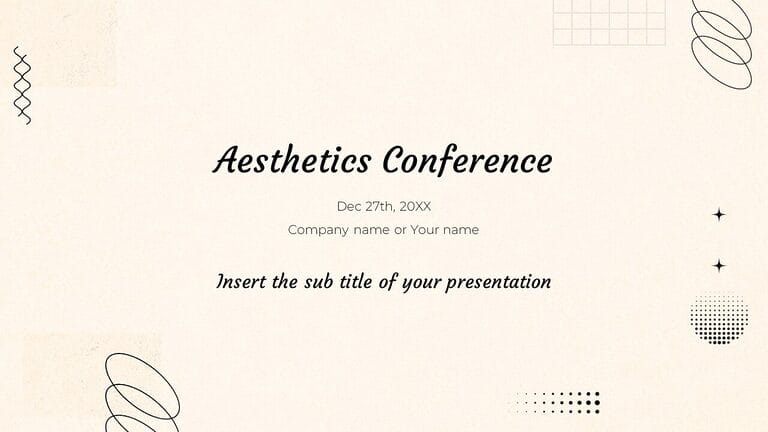 Aesthetics Conference

Dec 27th, 20XX

Company name or Your name

Insert the sub title of your presentation